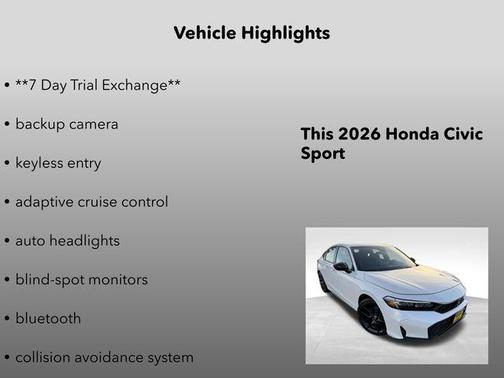 Vehicle Highlights

• **7 Day Trial Exchange**

• backup camera

• keyless entry

• adaptive cruise control

• auto headlights

• blind-spot monitors

• bluetooth

• collision avoidance system

This 2026 Honda Civic Sport